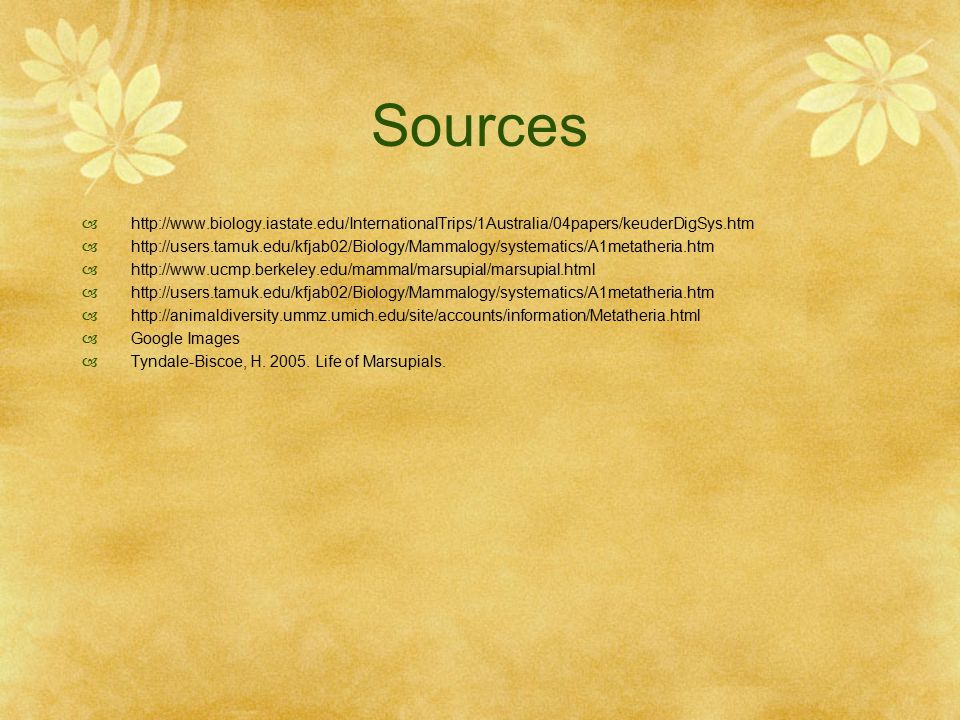 Sources

http://www.biology.iastate.edu/InternationalTrips/1Australia/04papers/keuderDigSys.htm
http://users.tamuk.edu/kfjab02/Biology/Mammalogy/systematics/A1metatheria.htm
http://www.ucmp.berkeley.edu/mammal/marsupial/marsupial.html
http://users.tamuk.edu/kfjab02/Biology/Mammalogy/systematics/A1metatheria.htm
http://animaldiversity.ummz.umich.edu/site/accounts/information/Metatheria.html
Google Images
Tyndale-Biscoe, H. 2005. Life of Marsupials.